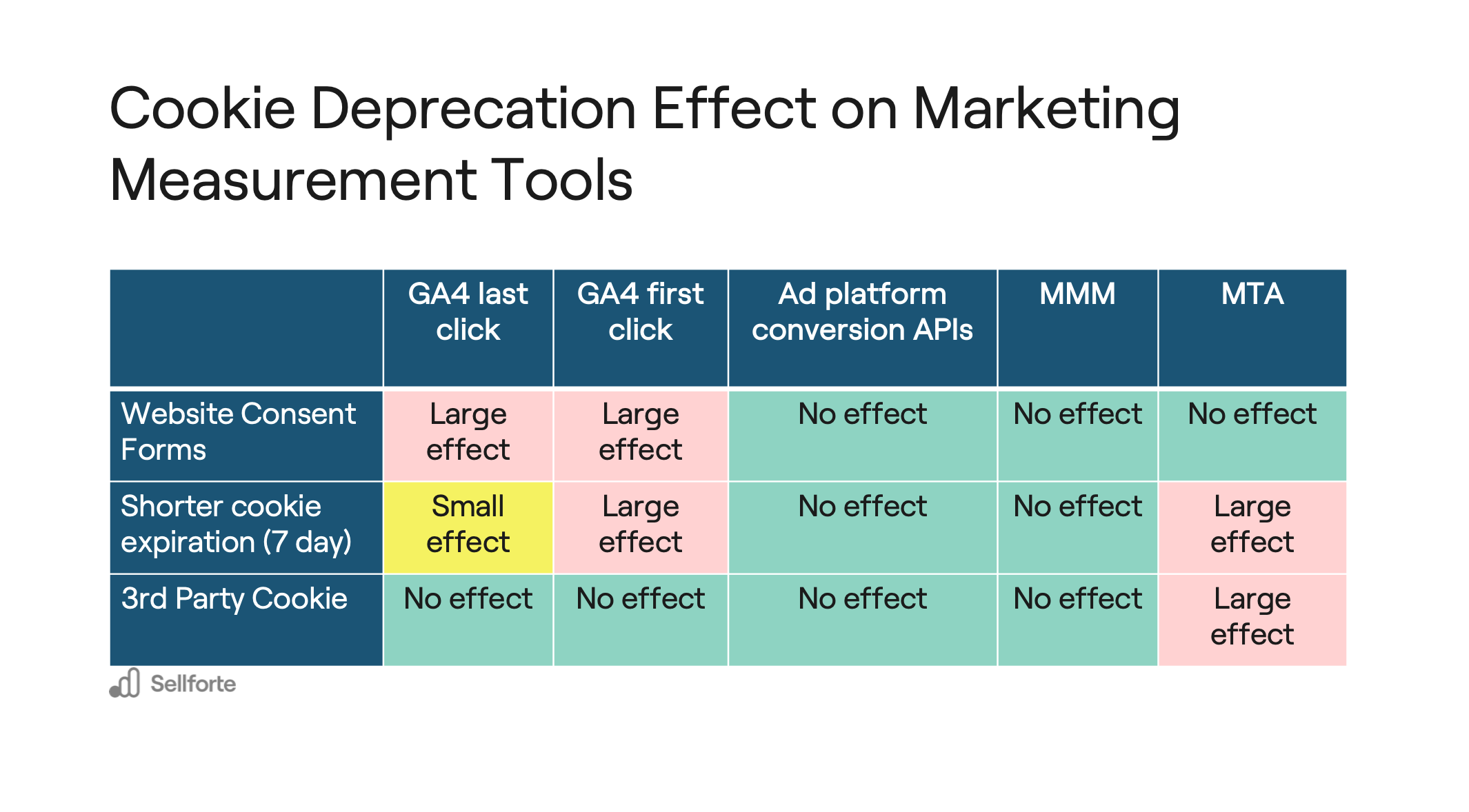 Cookie Deprecation Effect on Marketing Measurement Tools

| | GA4 last click | GA4 first click | Ad platform conversion APIs | MMM | MTA |
|---|---|---|---|---|---|
| Website Consent Forms | Large effect | Large effect | No effect | No effect | No effect |
| Shorter cookie expiration (7 day) | Small effect | Large effect | No effect | No effect | Large effect |
| 3rd Party Cookie | No effect | No effect | No effect | No effect | Large effect |

Sellforte